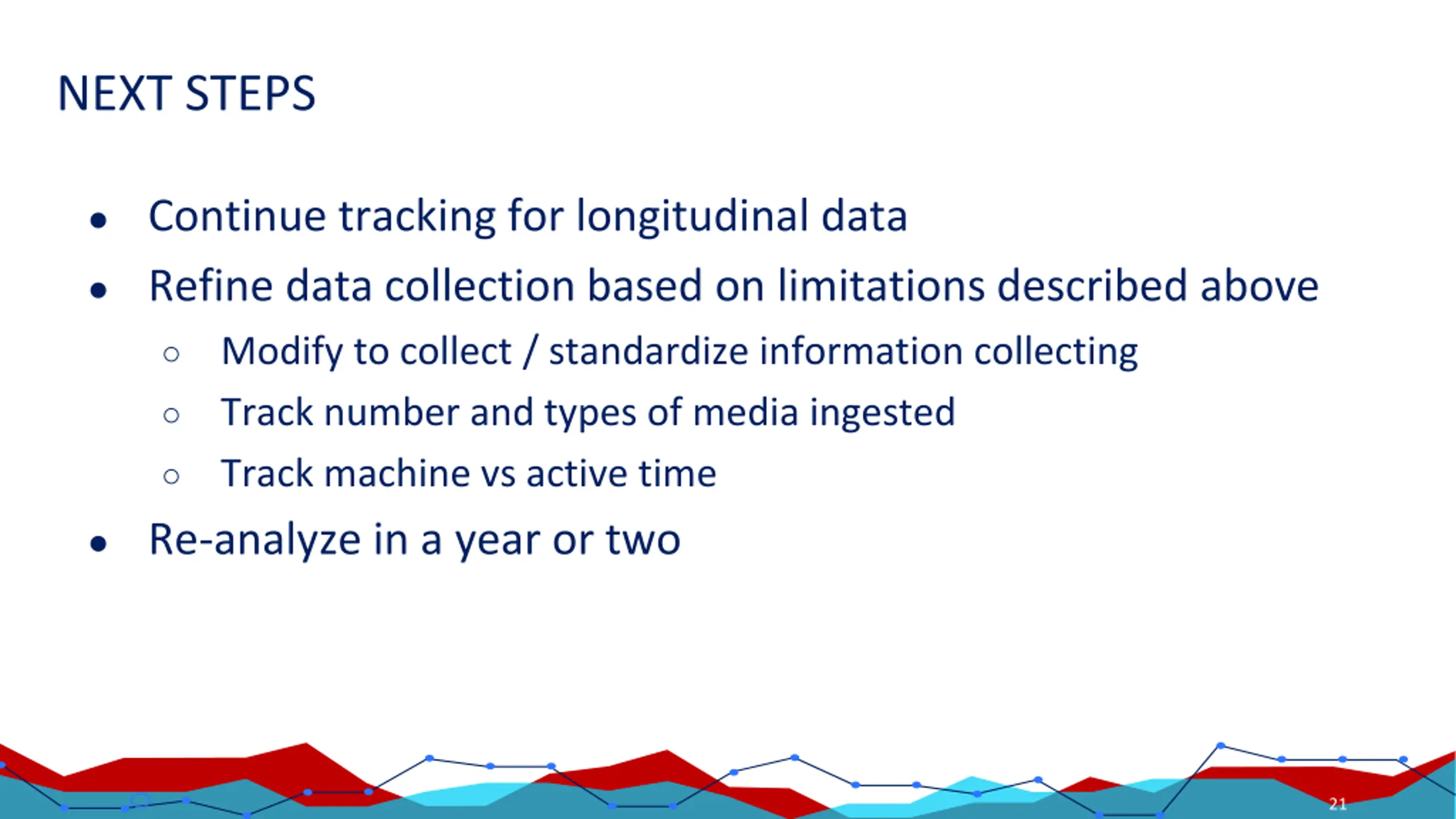 NEXT STEPS

- Continue tracking for longitudinal data
- Refine data collection based on limitations described above
  - Modify to collect / standardize information collecting
  - Track number and types of media ingested
  - Track machine vs active time
- Re-analyze in a year or two

21